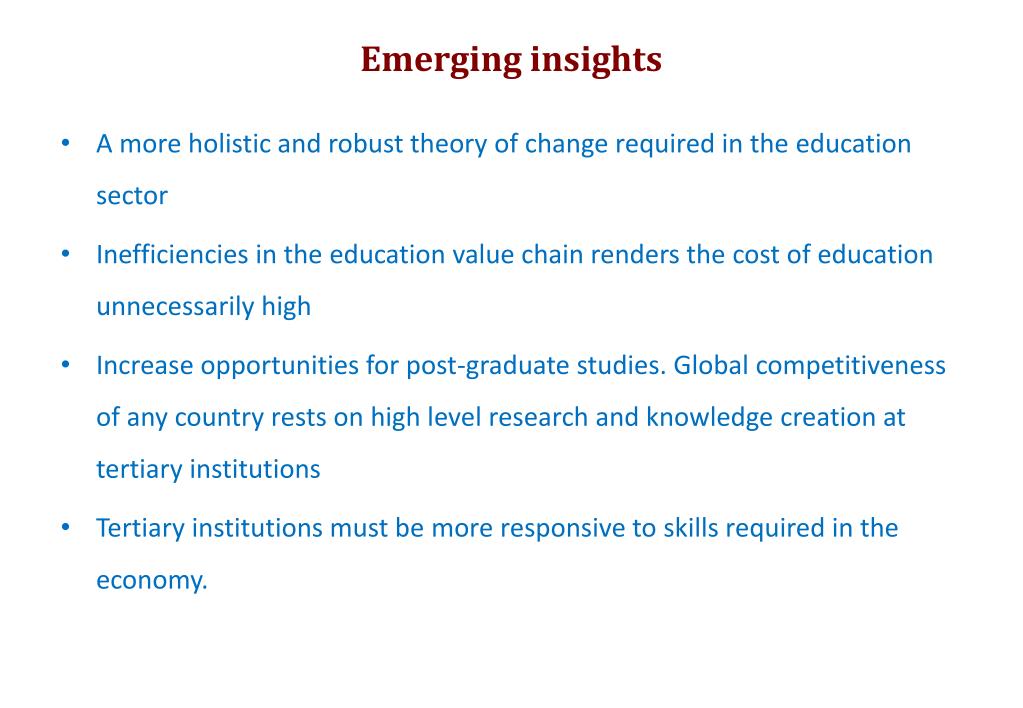 Emerging insights

• A more holistic and robust theory of change required in the education sector

• Inefficiencies in the education value chain renders the cost of education unnecessarily high

• Increase opportunities for post-graduate studies. Global competitiveness of any country rests on high level research and knowledge creation at tertiary institutions

• Tertiary institutions must be more responsive to skills required in the economy.